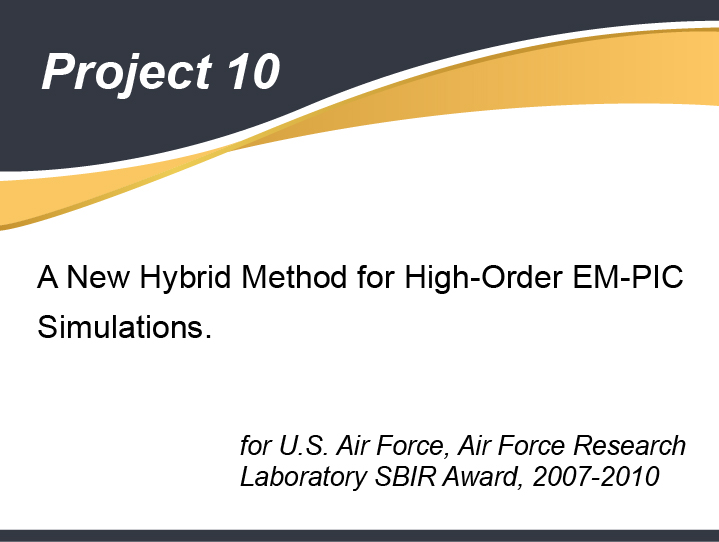 Project 10

A New Hybrid Method for High-Order EM-PIC Simulations.

for U.S. Air Force, Air Force Research Laboratory SBIR Award, 2007-2010